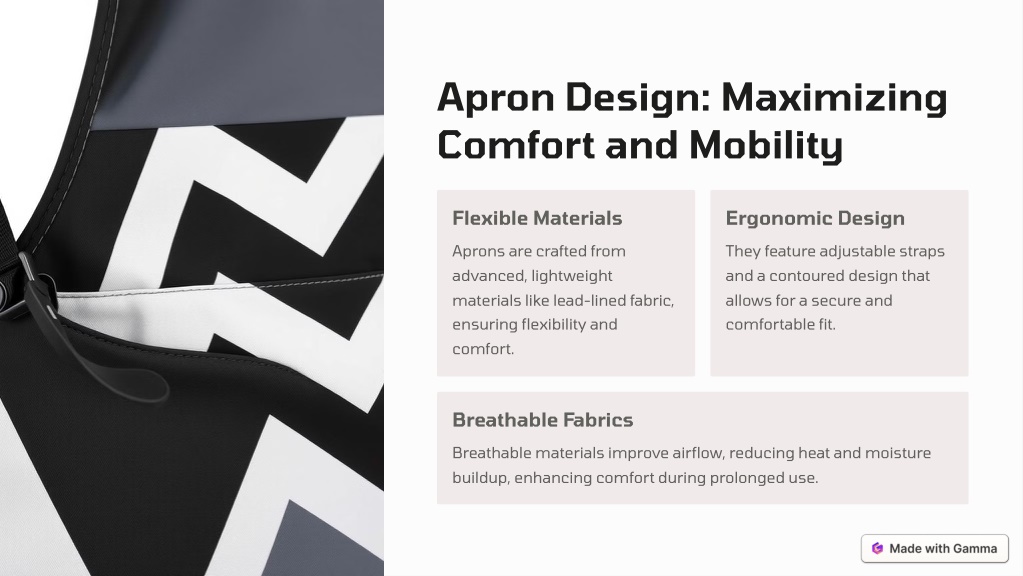 Apron Design: Maximizing Comfort and Mobility

Flexible Materials

Aprons are crafted from advanced, lightweight materials like lead-lined fabric, ensuring flexibility and comfort.

Ergonomic Design

They feature adjustable straps and a contoured design that allows for a secure and comfortable fit.

Breathable Fabrics

Breathable materials improve airflow, reducing heat and moisture buildup, enhancing comfort during prolonged use.

Made with Gamma